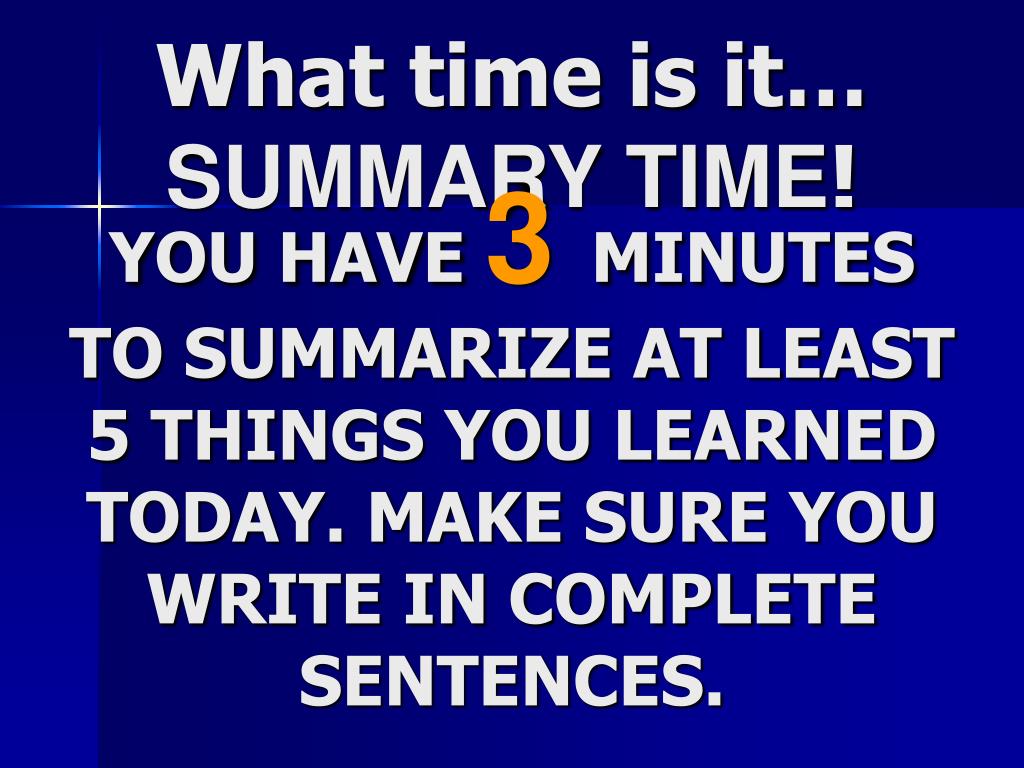 What time is it…
SUMMARY TIME!

YOU HAVE 3 MINUTES TO SUMMARIZE AT LEAST 5 THINGS YOU LEARNED TODAY. MAKE SURE YOU WRITE IN COMPLETE SENTENCES.